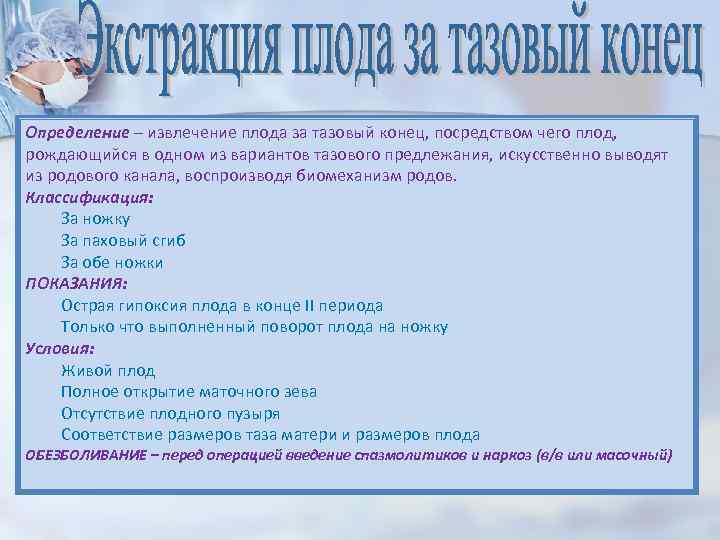 Экстракция плода за тазовый конец

Определение – извлечение плода за тазовый конец, посредством чего плод, рождающийся в одном из вариантов тазового предлежания, искусственно выводят из родового канала, воспроизводя биомеханизм родов.

Классификация:

За ножку

За паховый сгиб

За обе ножки

ПОКАЗАНИЯ:

Острая гипоксия плода в конце II периода

Только что выполненный поворот плода на ножку

Условия:

Живой плод

Полное открытие маточного зева

Отсутствие плодного пузыря

Соответствие размеров таза матери и размеров плода

ОБЕЗБОЛИВАНИЕ – перед операцией введение спазмолитиков и наркоз (в/в или масочный)